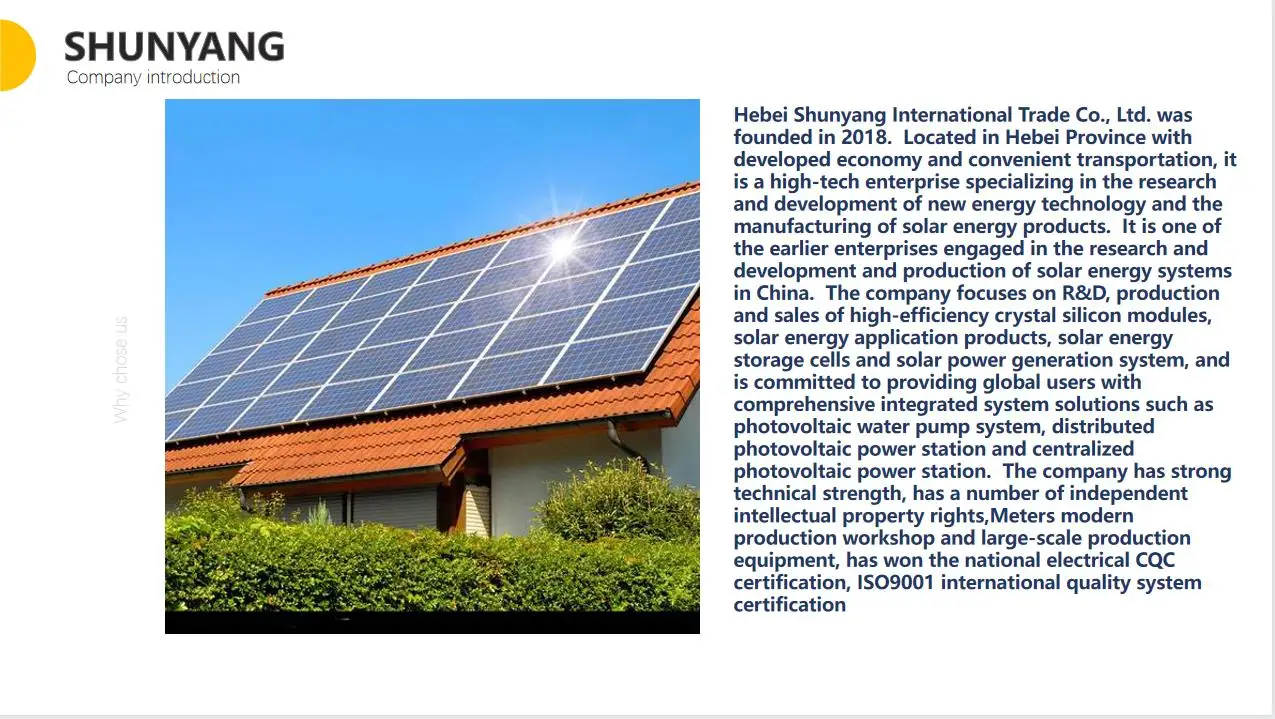 SHUNYANG
Company introduction

Why chose us

Hebei Shunyang International Trade Co., Ltd. was founded in 2018. Located in Hebei Province with developed economy and convenient transportation, it is a high-tech enterprise specializing in the research and development of new energy technology and the manufacturing of solar energy products. It is one of the earlier enterprises engaged in the research and development and production of solar energy systems in China. The company focuses on R&D, production and sales of high-efficiency crystal silicon modules, solar energy application products, solar energy storage cells and solar power generation system, and is committed to providing global users with comprehensive integrated system solutions such as photovoltaic water pump system, distributed photovoltaic power station and centralized photovoltaic power station. The company has strong technical strength, has a number of independent intellectual property rights,Meters modern production workshop and large-scale production equipment, has won the national electrical CQC certification, ISO9001 international quality system certification